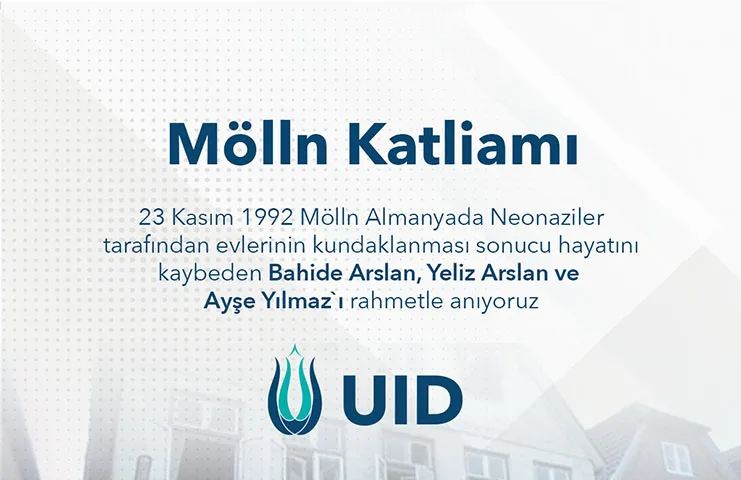 Mölln Katliamı

23 Kasım 1992 Mölln Almanyada Neonaziler tarafından evlerinin kundaklanması sonucu hayatını kaybeden Bahide Arslan, Yeliz Arslan ve Ayşe Yılmaz`ı rahmetle anıyoruz

UID